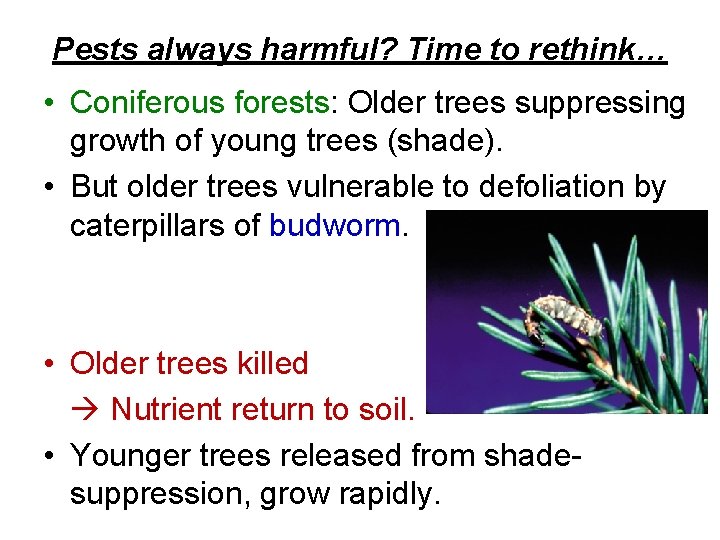 Pests always harmful? Time to rethink…

• Coniferous forests: Older trees suppressing growth of young trees (shade).

• But older trees vulnerable to defoliation by caterpillars of budworm.

• Older trees killed
→ Nutrient return to soil.

• Younger trees released from shade-suppression, grow rapidly.